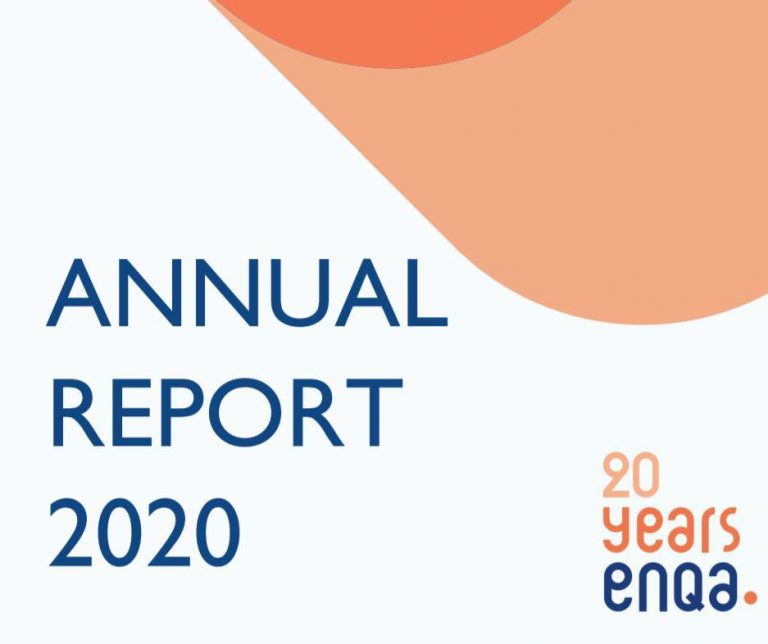 ANNUAL REPORT 2020

20 years enqa.